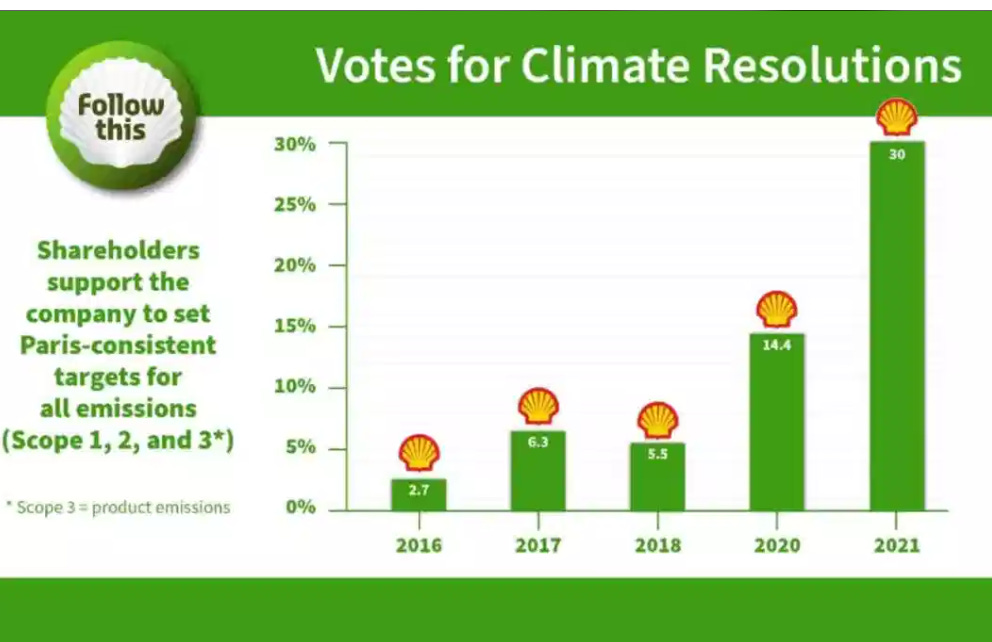 Follow this

Votes for Climate Resolutions

Shareholders support the company to set Paris-consistent targets for all emissions (Scope 1, 2, and 3*)

* Scope 3 = product emissions

30%
25%
20%
15%
10%
5%
0%

2.7
6.3
5.5
14.4
30

2016
2017
2018
2020
2021